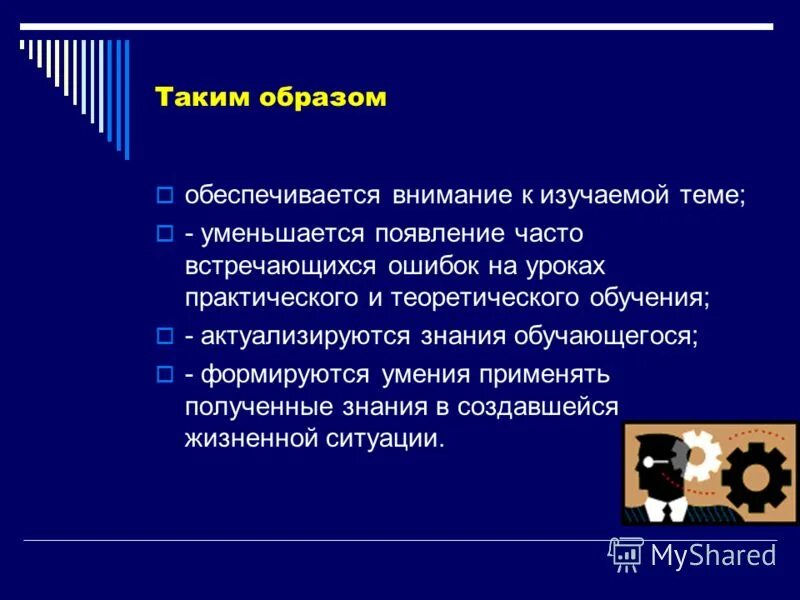 Таким образом

обеспечивается внимание к изучаемой теме;

- уменьшается появление часто встречающихся ошибок на уроках практического и теоретического обучения;

- актуализируются знания обучающегося;

- формируются умения применять полученные знания в создавшейся жизненной ситуации.

MyShared